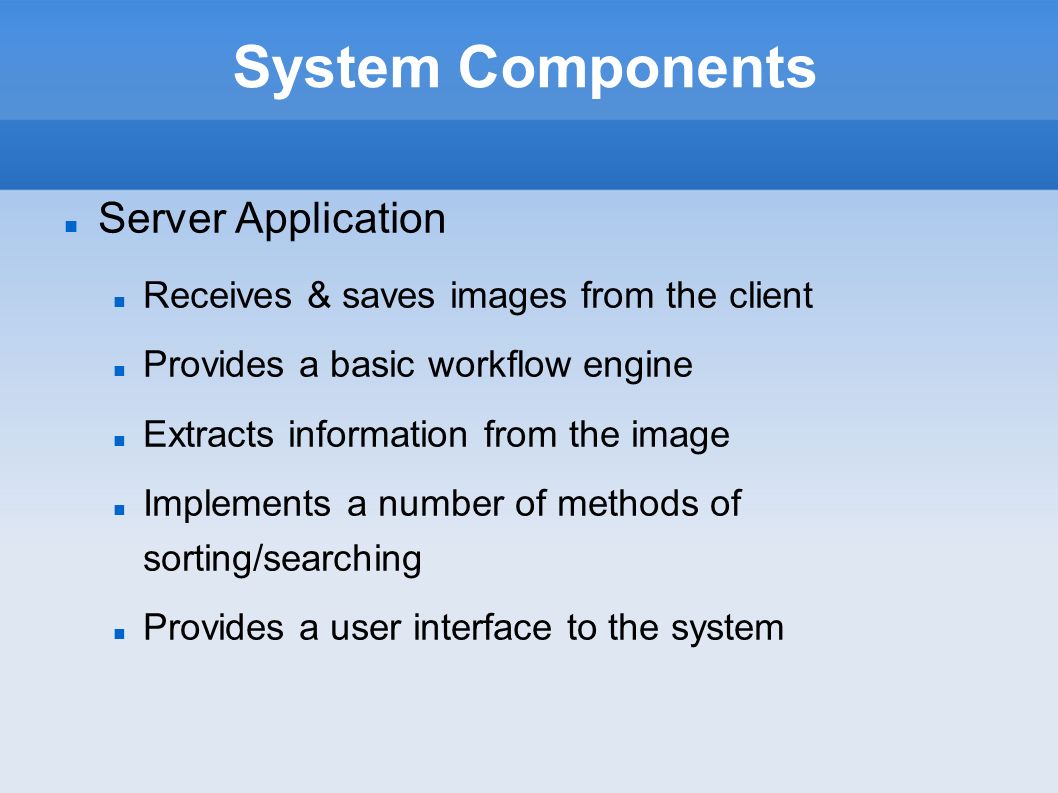 System Components

- Server Application
  - Receives & saves images from the client
  - Provides a basic workflow engine
  - Extracts information from the image
  - Implements a number of methods of sorting/searching
  - Provides a user interface to the system